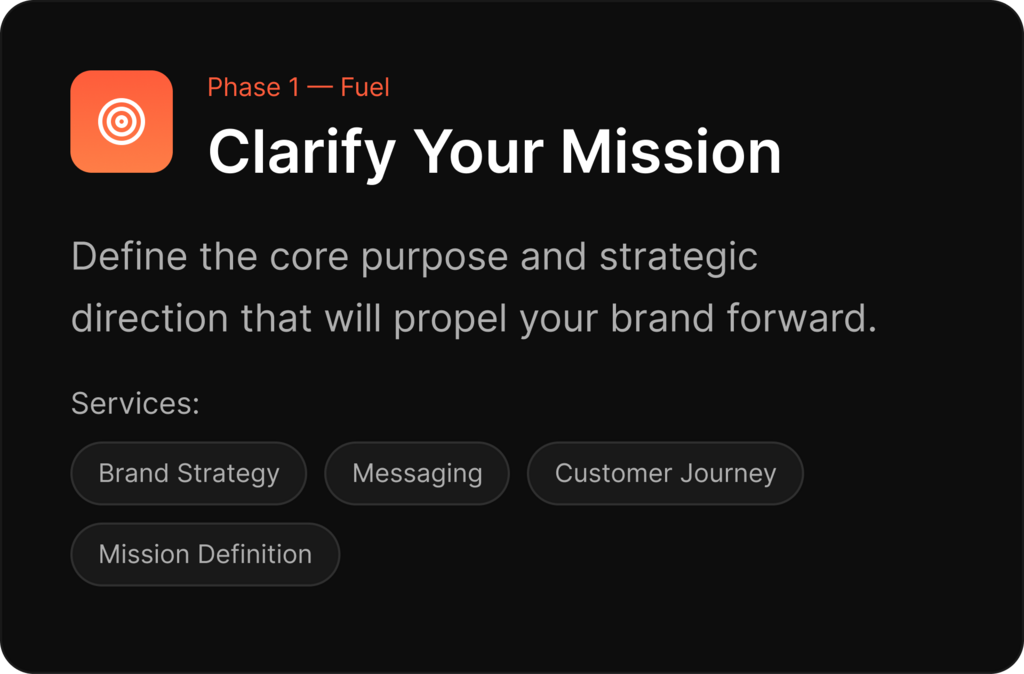 Phase 1 — Fuel

Clarify Your Mission

Define the core purpose and strategic direction that will propel your brand forward.

Services:

Brand Strategy

Messaging

Customer Journey

Mission Definition